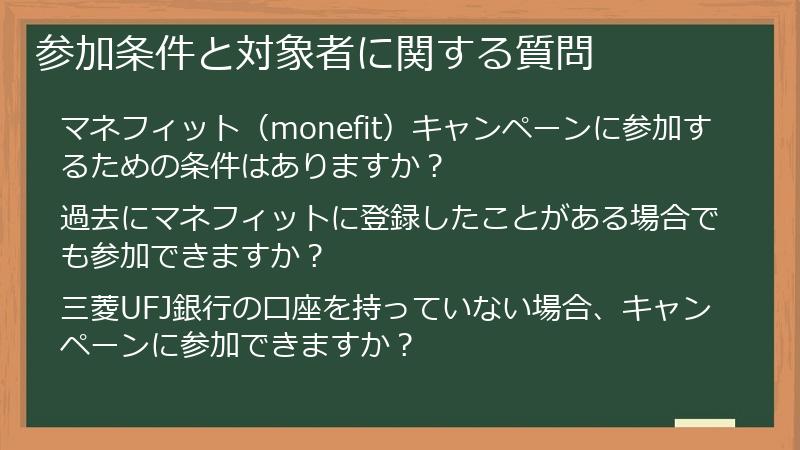 参加条件と対象者に関する質問

マネフィット（monefit）キャンペーンに参加するための条件はありますか？

過去にマネフィットに登録したことがある場合でも参加できますか？

三菱UFJ銀行の口座を持っていない場合、キャンペーンに参加できますか？